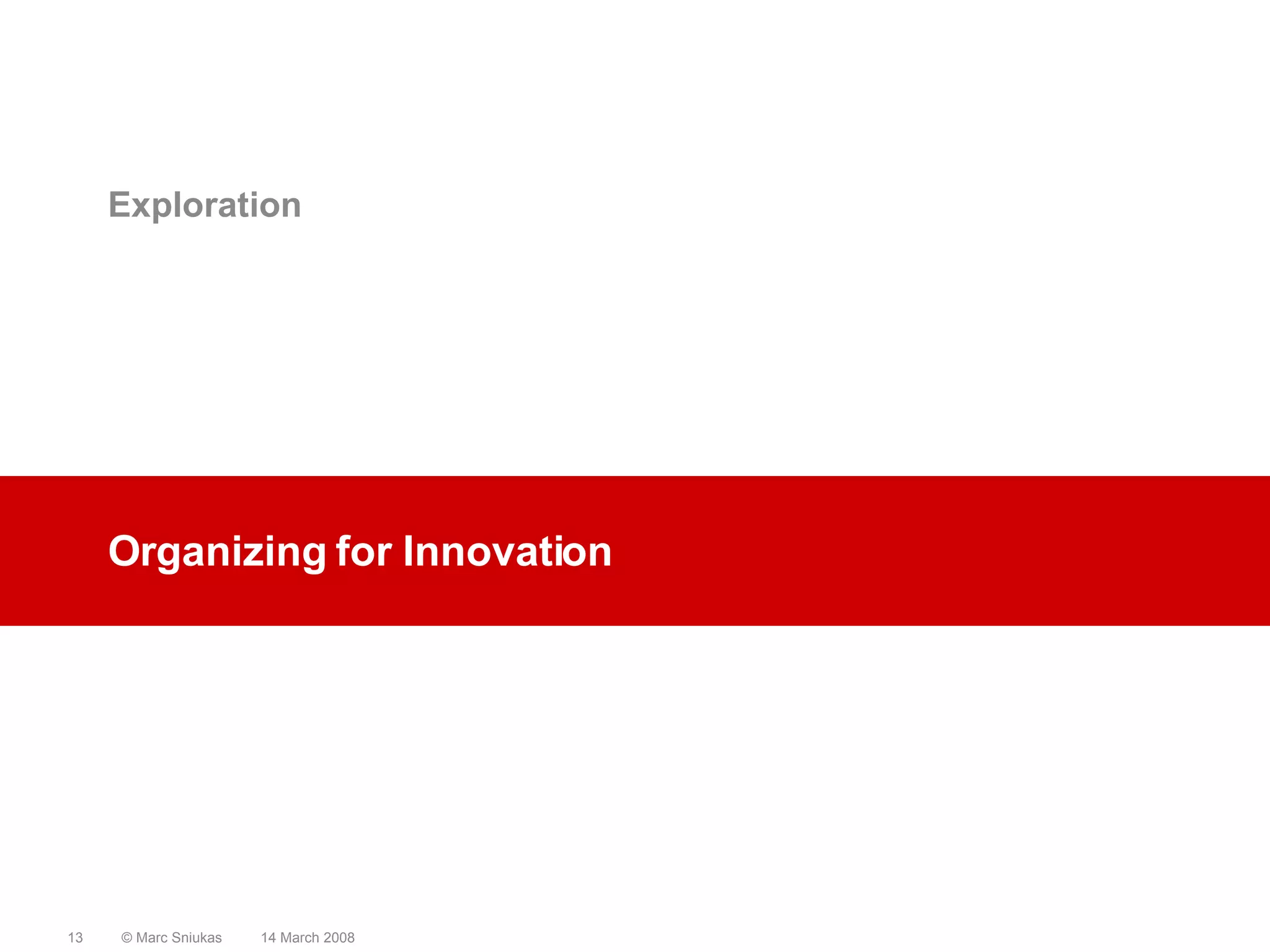 Exploration

Organizing for Innovation

13 © Marc Sniukas 14 March 2008